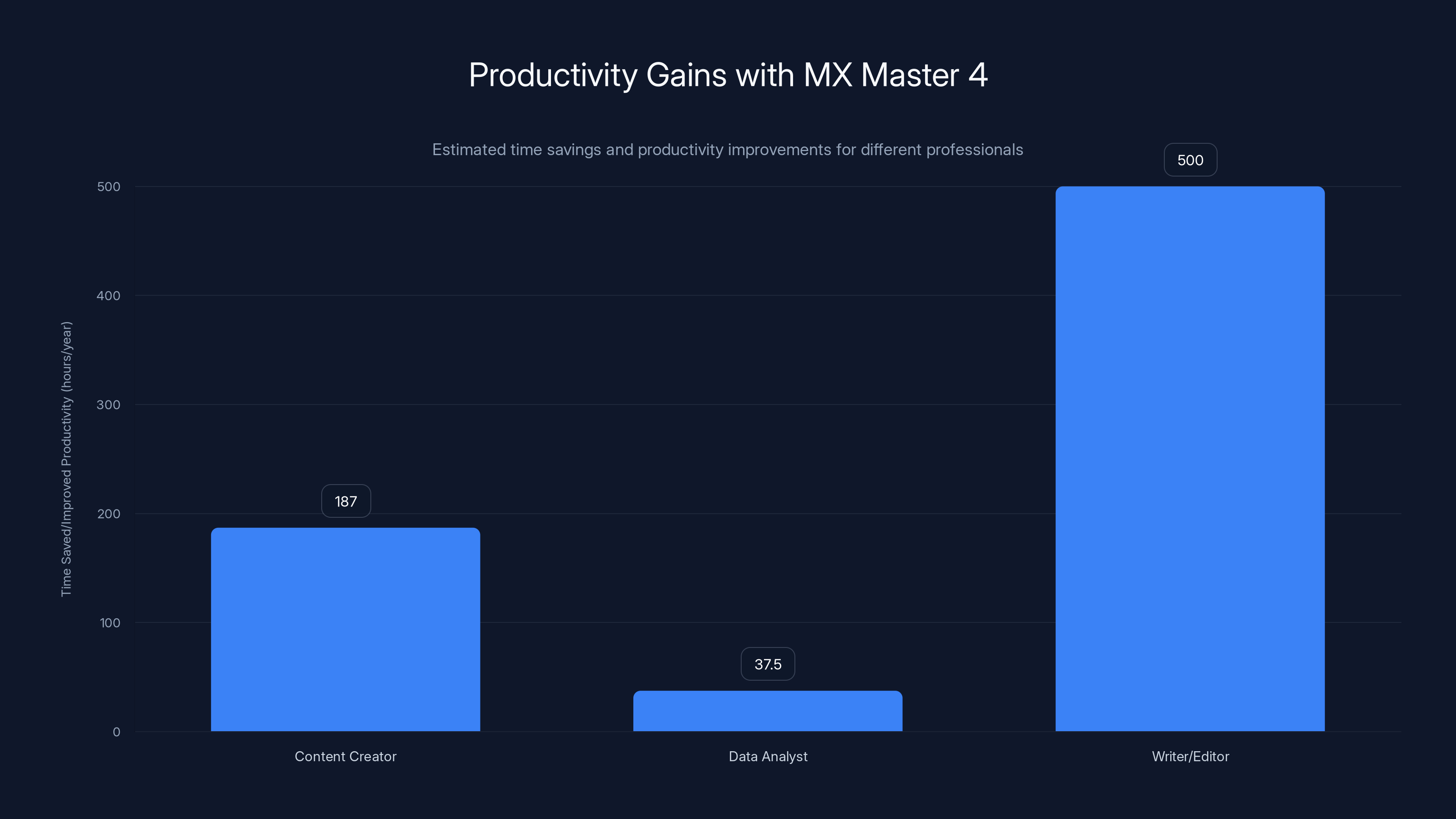 Productivity Gains with MX Master 4

Estimated time savings and productivity improvements for different professionals

Time Saved/Improved Productivity (hours/year)

500
400
300
200
100
0

187
37.5
500

Content Creator
Data Analyst
Writer/Editor